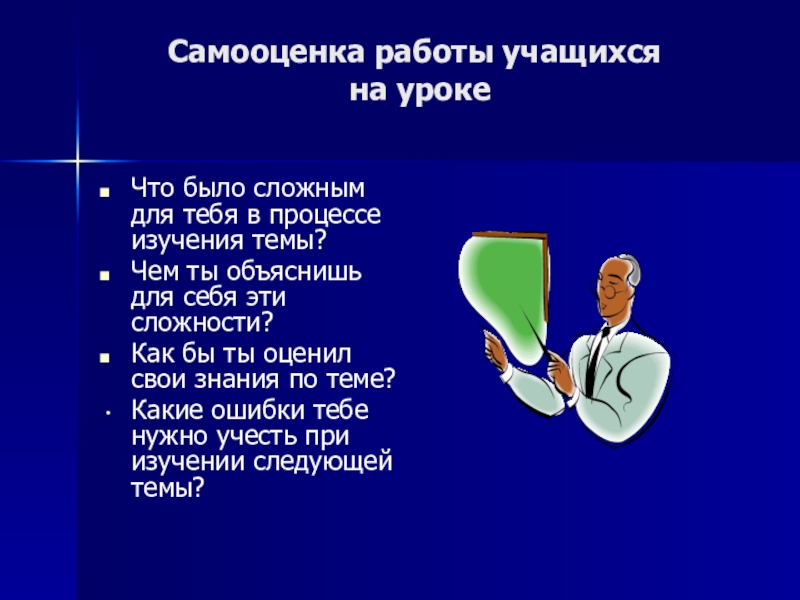 Самооценка работы учащихся на уроке

- Что было сложным для тебя в процессе изучения темы?
- Чем ты объяснишь для себя эти сложности?
- Как бы ты оценил свои знания по теме?
- Какие ошибки тебе нужно учесть при изучении следующей темы?